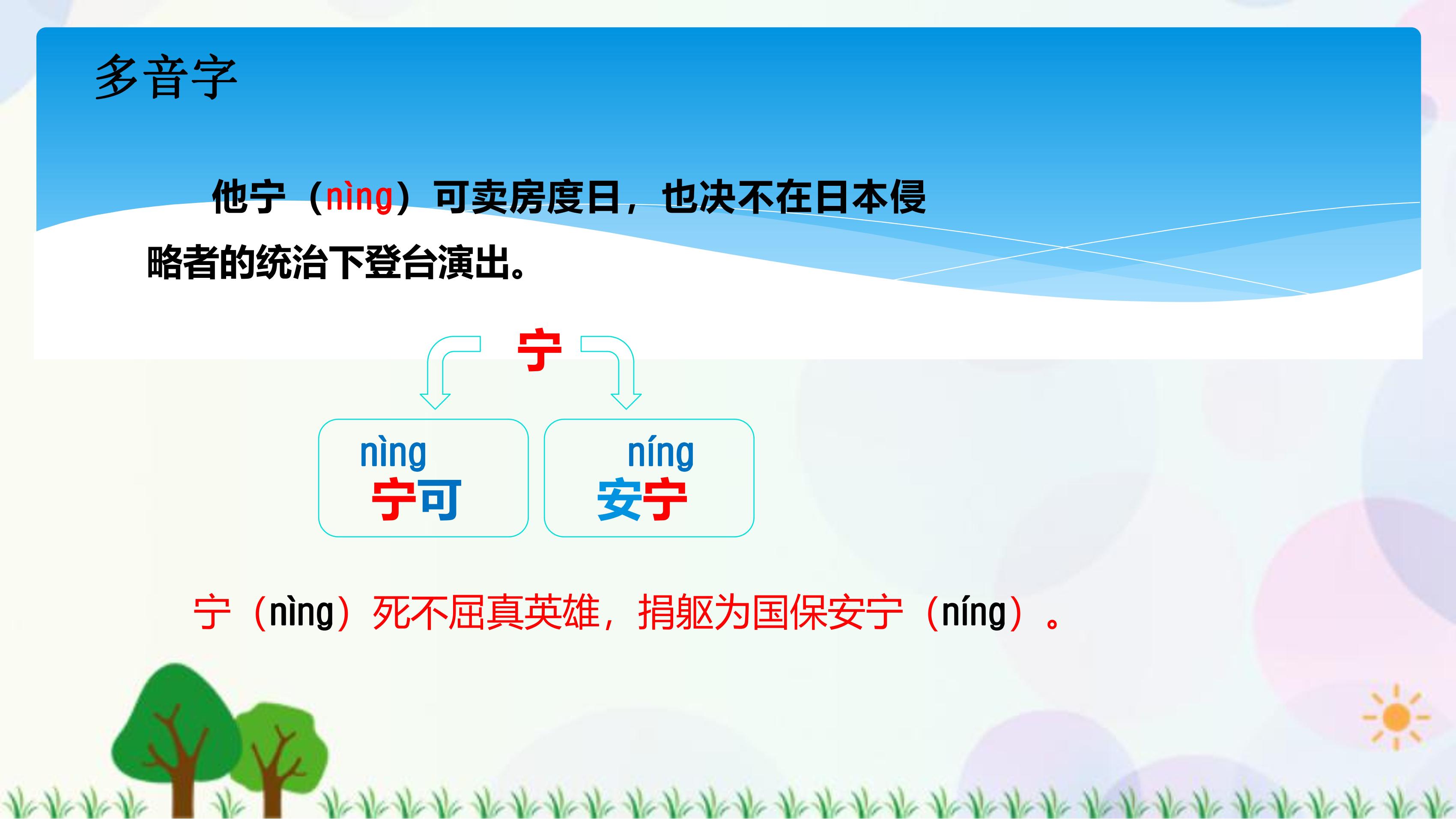 多音字

他宁（nìng）可卖房度日，也决不在日本侵略者的统治下登台演出。

宁

nìng
宁可

níng
安宁

宁（nìng）死不屈真英雄，捐躯为国保安宁（níng）。